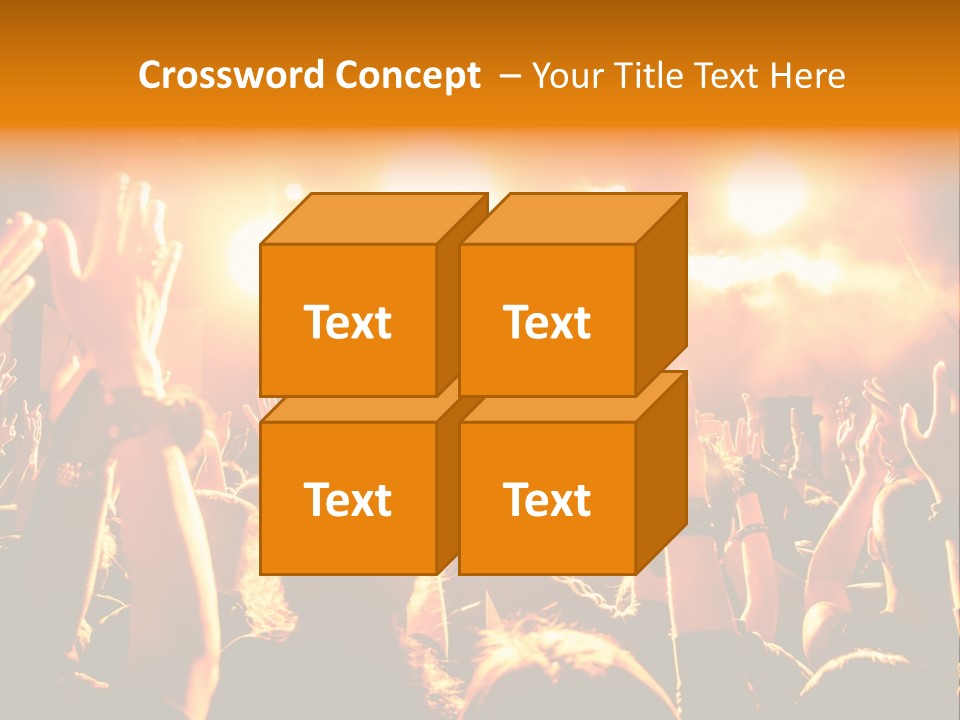 Crossword Concept – Your Title Text Here

Text

Text

Text

Text